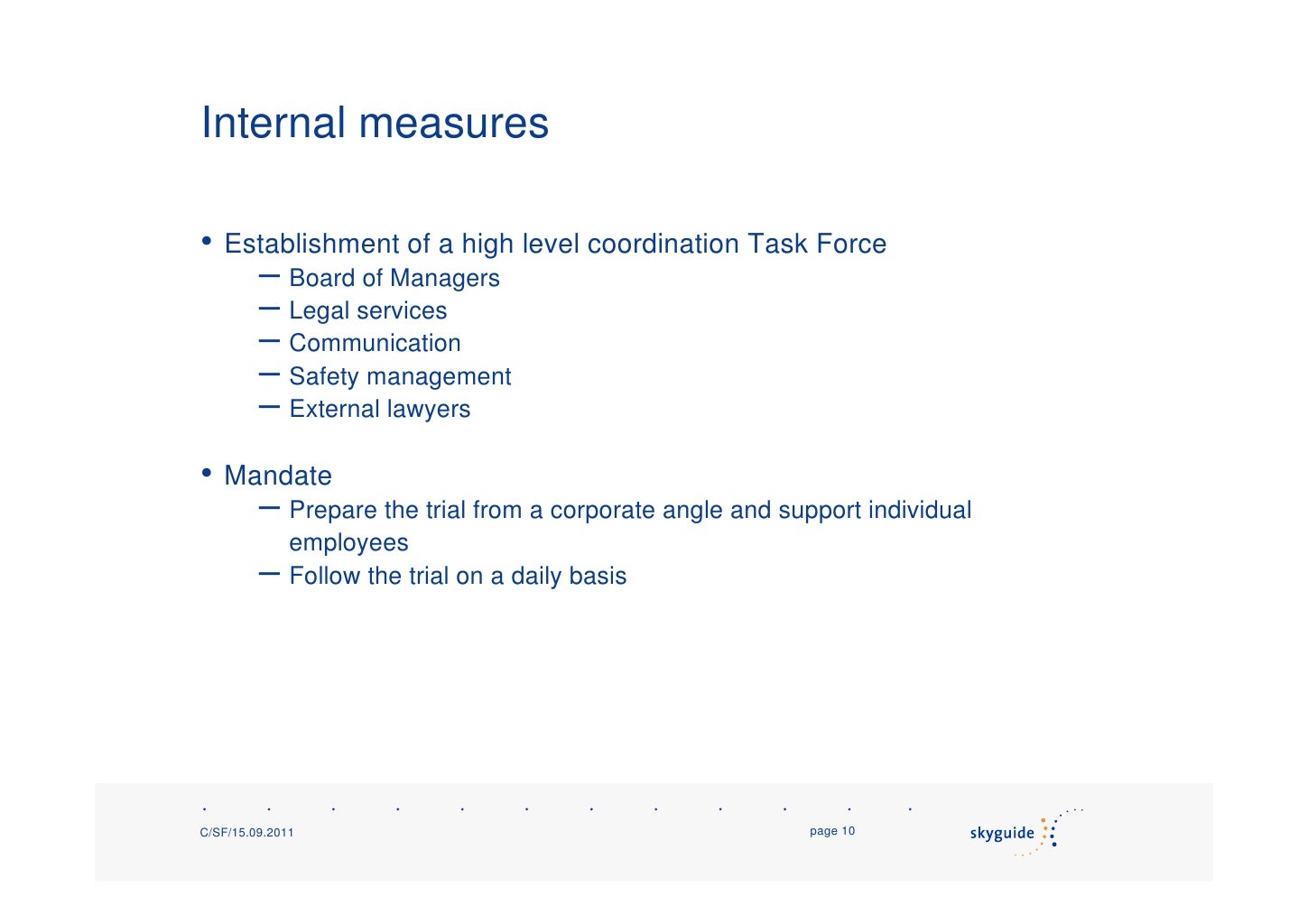 Internal measures

• Establishment of a high level coordination Task Force
– Board of Managers
– Legal services
– Communication
– Safety management
– External lawyers

• Mandate
– Prepare the trial from a corporate angle and support individual employees
– Follow the trial on a daily basis

C/SF/15.09.2011

page 10

skyguide